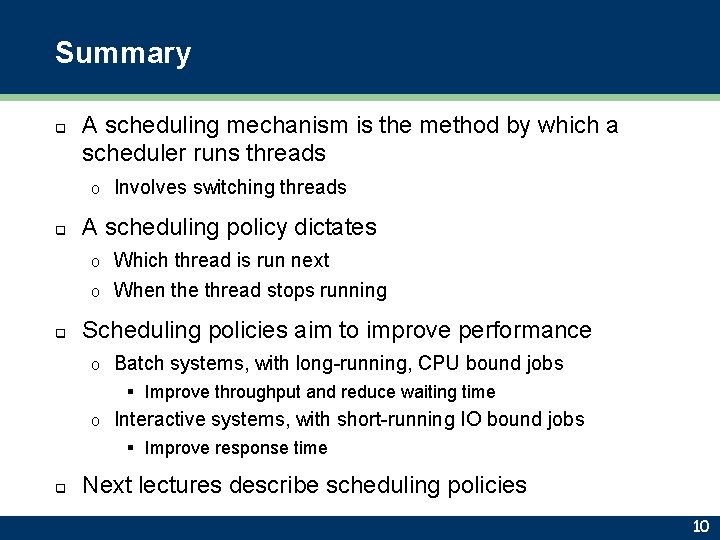 Summary

- A scheduling mechanism is the method by which a scheduler runs threads
  - Involves switching threads
- A scheduling policy dictates
  - Which thread is run next
  - When the thread stops running
- Scheduling policies aim to improve performance
  - Batch systems, with long-running, CPU bound jobs
    - Improve throughput and reduce waiting time
  - Interactive systems, with short-running IO bound jobs
    - Improve response time
- Next lectures describe scheduling policies

10